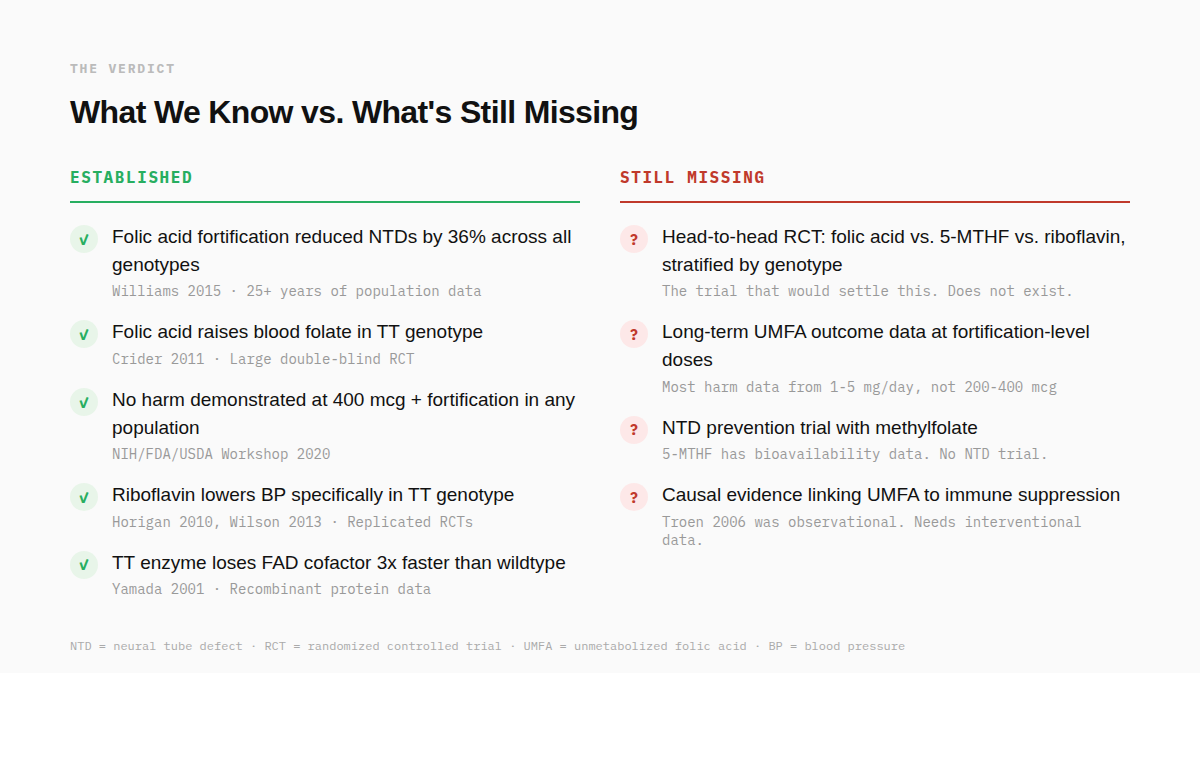 THE VERDICT

What We Know vs. What's Still Missing

ESTABLISHED

✓ Folic acid fortification reduced NTDs by 36% across all genotypes
Williams 2015 · 25+ years of population data

✓ Folic acid raises blood folate in TT genotype
Crider 2011 · Large double-blind RCT

✓ No harm demonstrated at 400 mcg + fortification in any population
NIH/FDA/USDA Workshop 2020

✓ Riboflavin lowers BP specifically in TT genotype
Horigan 2010, Wilson 2013 · Replicated RCTs

✓ TT enzyme loses FAD cofactor 3x faster than wildtype
Yamada 2001 · Recombinant protein data

STILL MISSING

? Head-to-head RCT: folic acid vs. 5-MTHF vs. riboflavin, stratified by genotype
The trial that would settle this. Does not exist.

? Long-term UMFA outcome data at fortification-level doses
Most harm data from 1-5 mg/day, not 200-400 mcg

? NTD prevention trial with methylfolate
5-MTHF has bioavailability data. No NTD trial.

? Causal evidence linking UMFA to immune suppression
Troen 2006 was observational. Needs interventional data.

NTD = neural tube defect · RCT = randomized controlled trial · UMFA = unmetabolized folic acid · BP = blood pressure